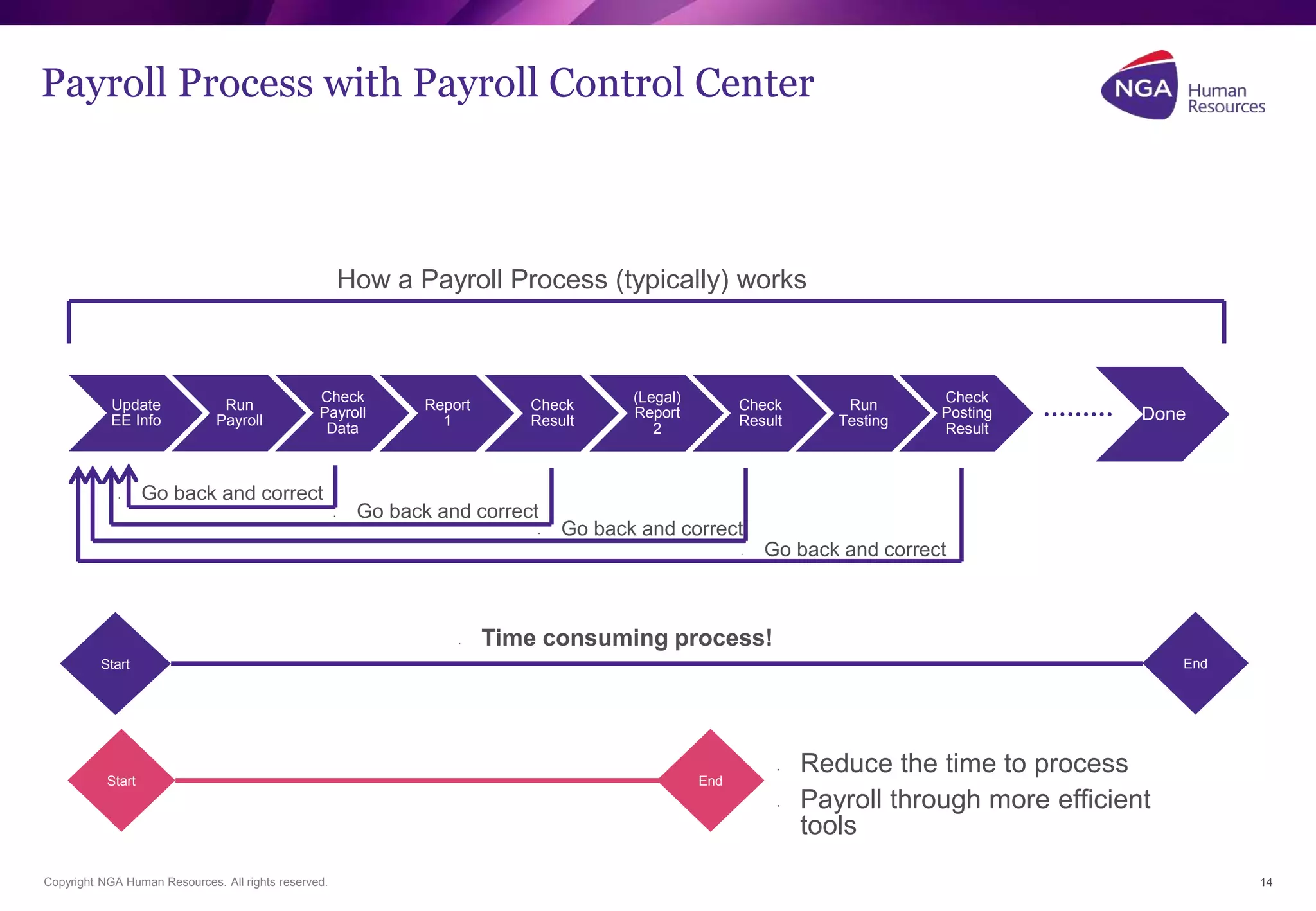 Payroll Process with Payroll Control Center

NGA Human Resources

How a Payroll Process (typically) works

Update EE Info

Run Payroll

Check Payroll Data

Report 1

Check Result

(Legal) Report 2

Check Result

Run Testing

Check Posting Result

Done

Go back and correct

Go back and correct

Go back and correct

Go back and correct

Time consuming process!

Start

End

Start

End

Reduce the time to process

Payroll through more efficient tools

Copyright NGA Human Resources. All rights reserved.

14